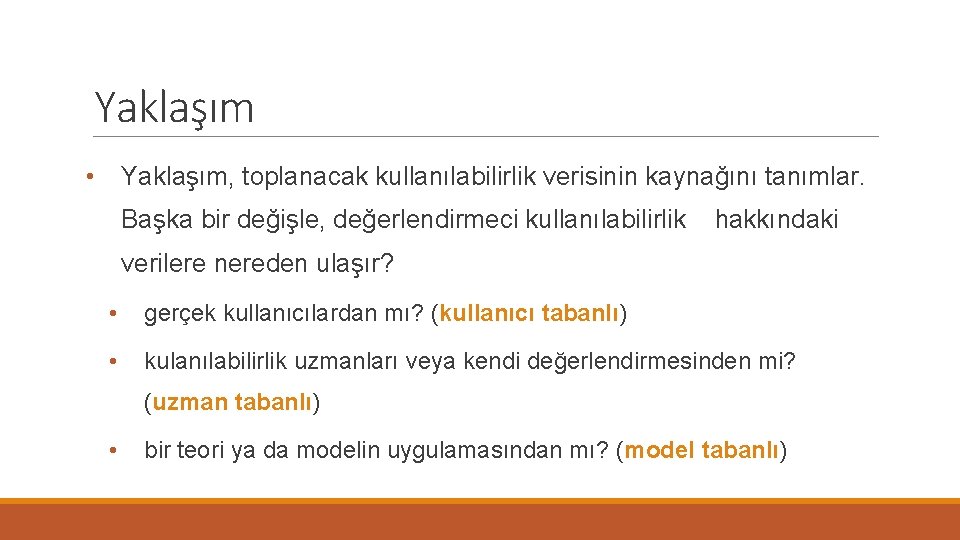 Yaklaşım

• Yaklaşım, toplanacak kullanılabilirlik verisinin kaynağını tanımlar. Başka bir değişle, değerlendirmeci kullanılabilirlik hakkındaki verilere nereden ulaşır?

• gerçek kullanıcılardan mı? (kullanıcı tabanlı)

• kulanılabilirlik uzmanları veya kendi değerlendirmesinden mi? (uzman tabanlı)

• bir teori ya da modelin uygulamasından mı? (model tabanlı)